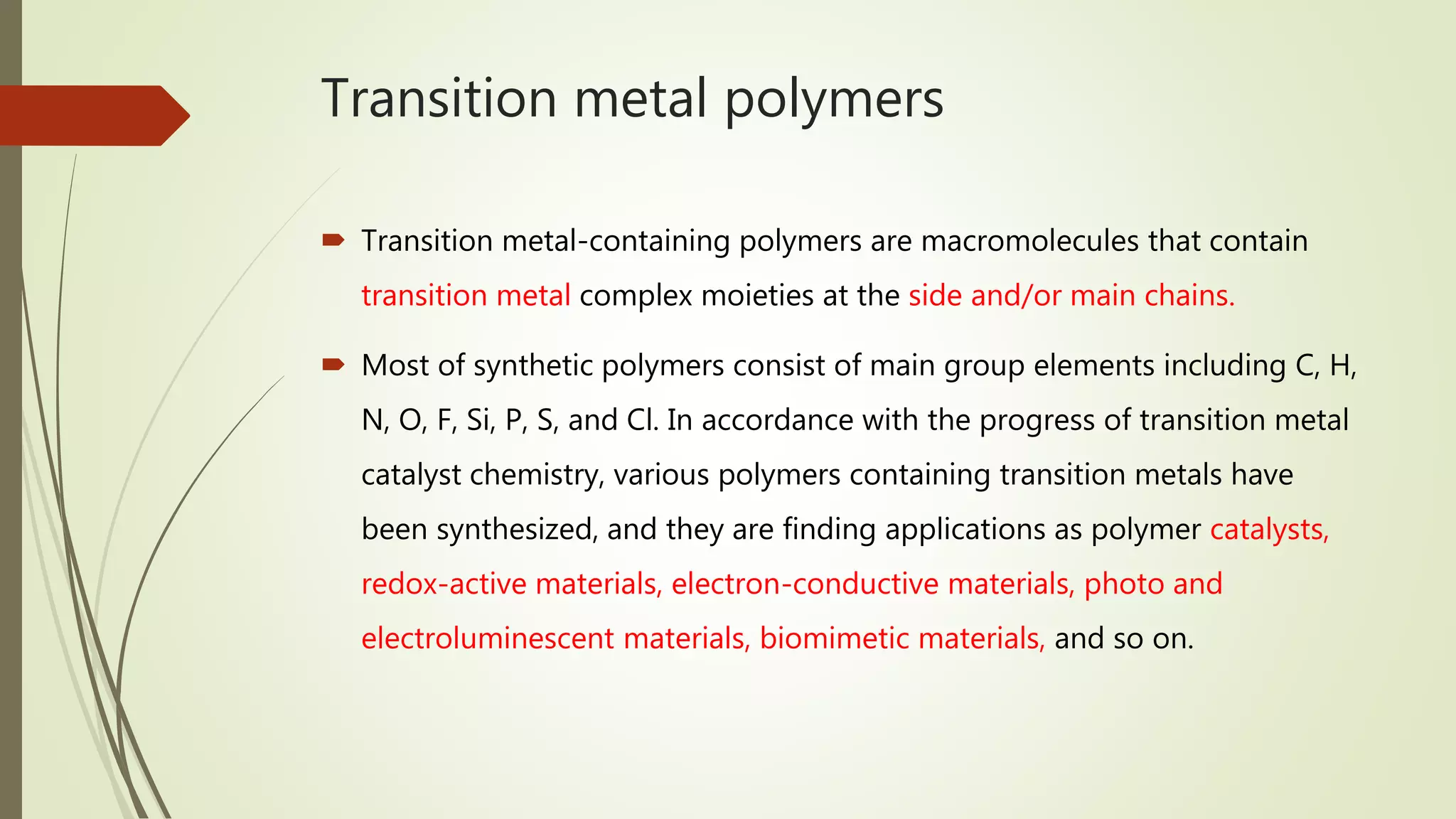 Transition metal polymers

Transition metal-containing polymers are macromolecules that contain transition metal complex moieties at the side and/or main chains.

Most of synthetic polymers consist of main group elements including C, H, N, O, F, Si, P, S, and Cl. In accordance with the progress of transition metal catalyst chemistry, various polymers containing transition metals have been synthesized, and they are finding applications as polymer catalysts, redox-active materials, electron-conductive materials, photo and electroluminescent materials, biomimetic materials, and so on.